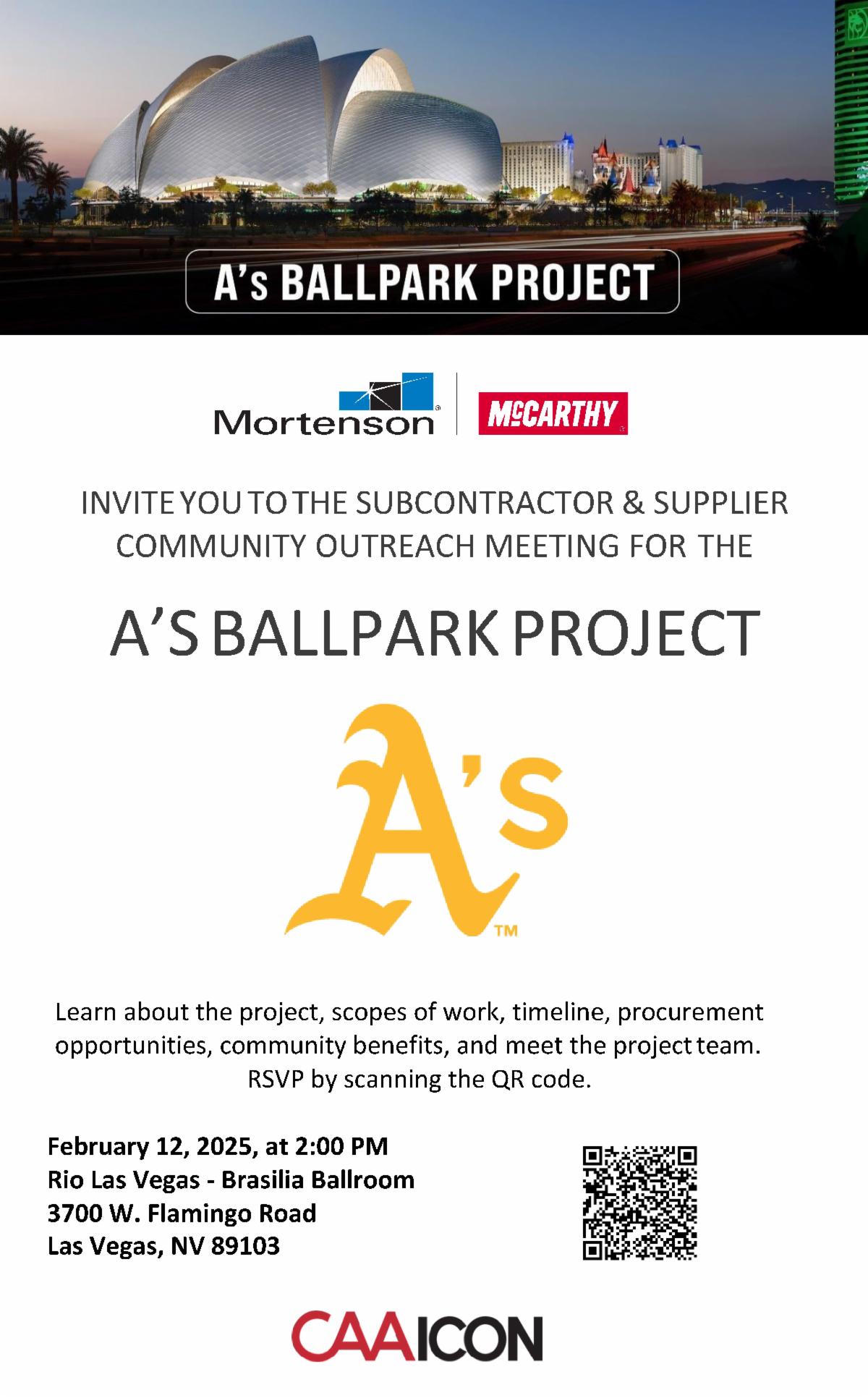 A's BALLPARK PROJECT

Mortenson | McCARTHY

INVITE YOU TO THE SUBCONTRACTOR & SUPPLIER COMMUNITY OUTREACH MEETING FOR THE

A'S BALLPARK PROJECT

A's™

Learn about the project, scopes of work, timeline, procurement opportunities, community benefits, and meet the project team. RSVP by scanning the QR code.

February 12, 2025, at 2:00 PM
Rio Las Vegas - Brasilia Ballroom
3700 W. Flamingo Road
Las Vegas, NV 89103

CAAICON